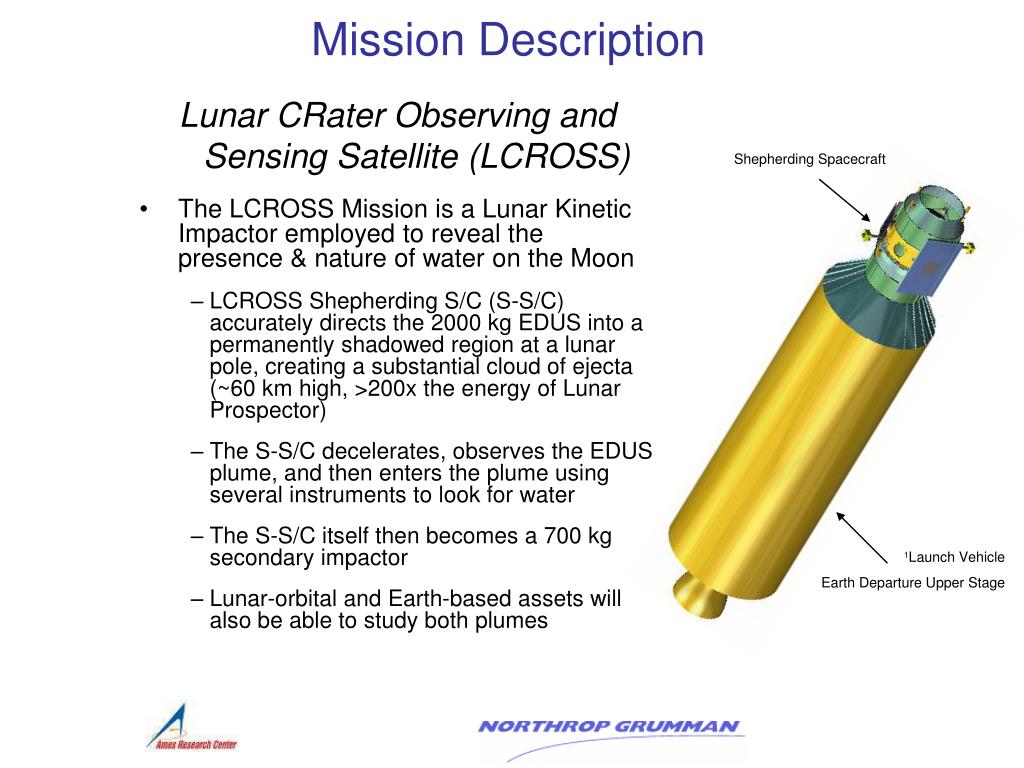 Mission Description

Lunar CRater Observing and Sensing Satellite (LCROSS)

• The LCROSS Mission is a Lunar Kinetic Impactor employed to reveal the presence & nature of water on the Moon

– LCROSS Shepherding S/C (S-S/C) accurately directs the 2000 kg EDUS into a permanently shadowed region at a lunar pole, creating a substantial cloud of ejecta (~60 km high, >200x the energy of Lunar Prospector)

– The S-S/C decelerates, observes the EDUS plume, and then enters the plume using several instruments to look for water

– The S-S/C itself then becomes a 700 kg secondary impactor

– Lunar-orbital and Earth-based assets will also be able to study both plumes

Shepherding Spacecraft

¹Launch Vehicle

Earth Departure Upper Stage

Ames Research Center

NORTHROP GRUMMAN